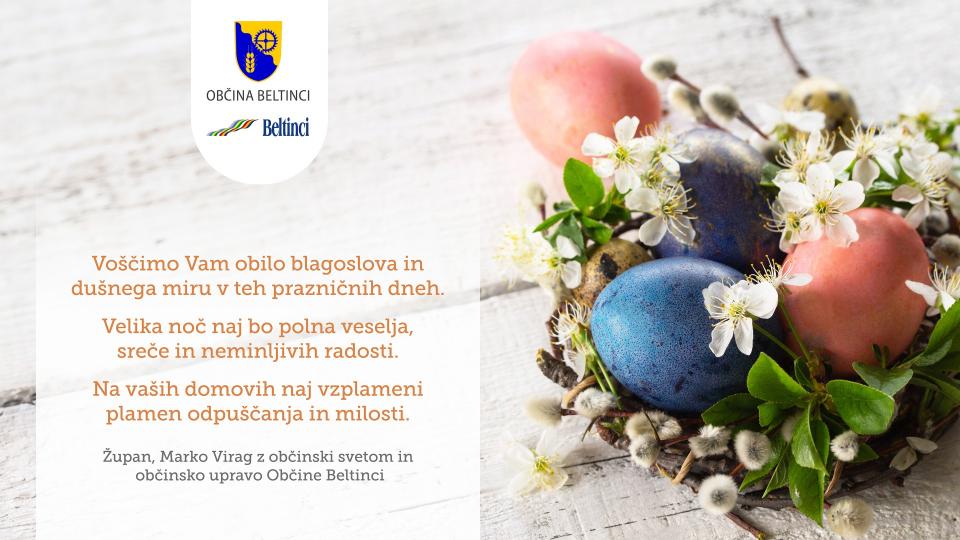 OBČINA BELTINCI

Beltinci

Voščimo Vam obilo blagoslova in dušnega miru v teh prazničnih dneh.

Velika noč naj bo polna veselja, sreče in neminljivih radosti.

Na vaših domovih naj vzplameni plamen odpuščanja in milosti.

Župan, Marko Virag z občinski svetom in občinsko upravo Občine Beltinci